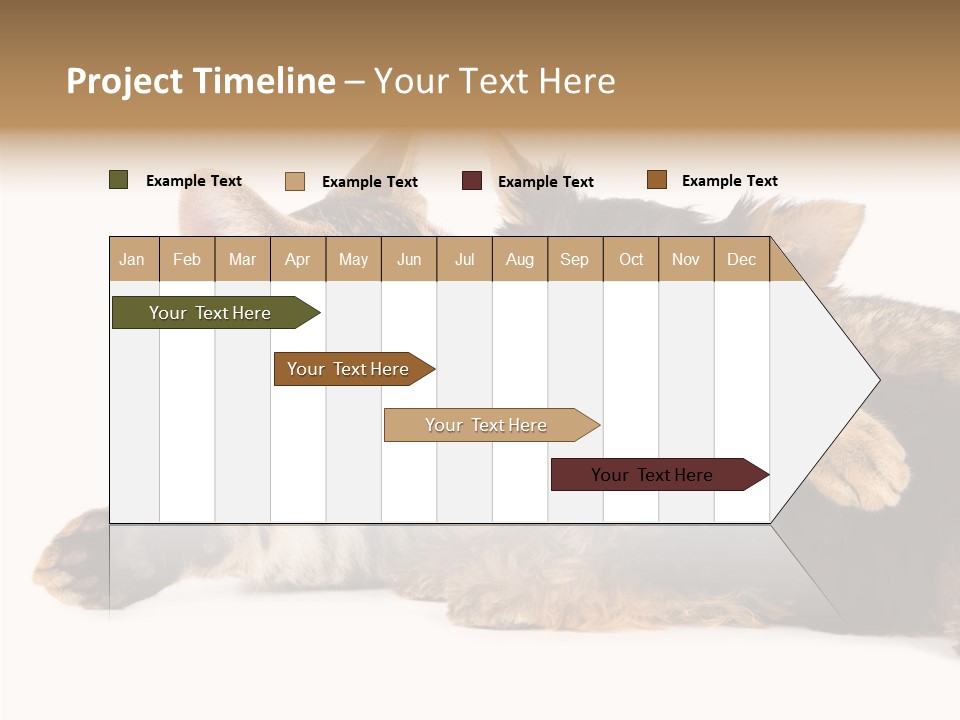 Project Timeline – Your Text Here

Example Text Example Text Example Text Example Text

| Jan | Feb | Mar | Apr | May | Jun | Jul | Aug | Sep | Oct | Nov | Dec |
|---|---|---|---|---|---|---|---|---|---|---|---|

Your Text Here

Your Text Here

Your Text Here

Your Text Here